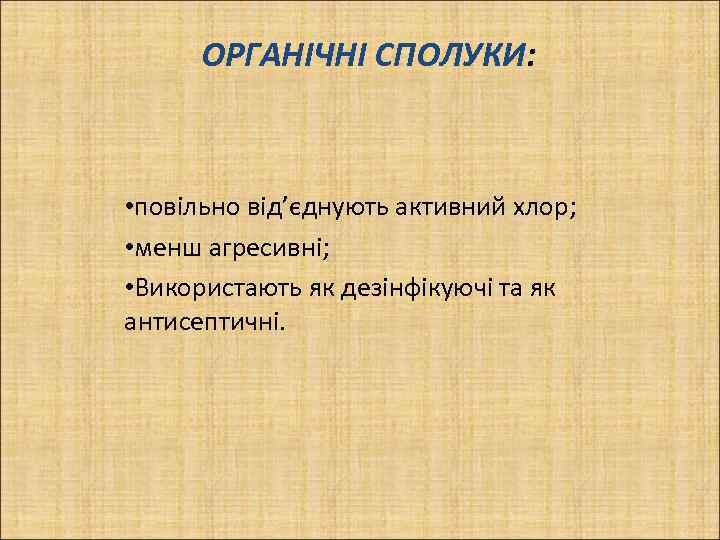 ОРГАНІЧНІ СПОЛУКИ:

•повільно від’єднують активний хлор;

•менш агресивні;

•Використають як дезінфікуючі та як антисептичні.